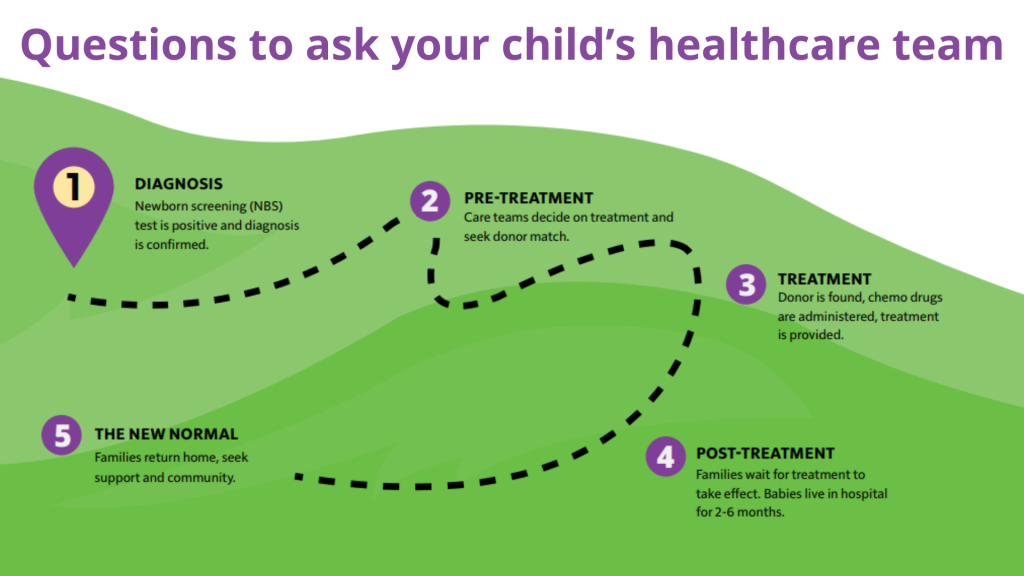 Questions to ask your child's healthcare team

1
DIAGNOSIS
Newborn screening (NBS) test is positive and diagnosis is confirmed.

2
PRE-TREATMENT
Care teams decide on treatment and seek donor match.

3
TREATMENT
Donor is found, chemo drugs are administered, treatment is provided.

4
POST-TREATMENT
Families wait for treatment to take effect. Babies live in hospital for 2-6 months.

5
THE NEW NORMAL
Families return home, seek support and community.